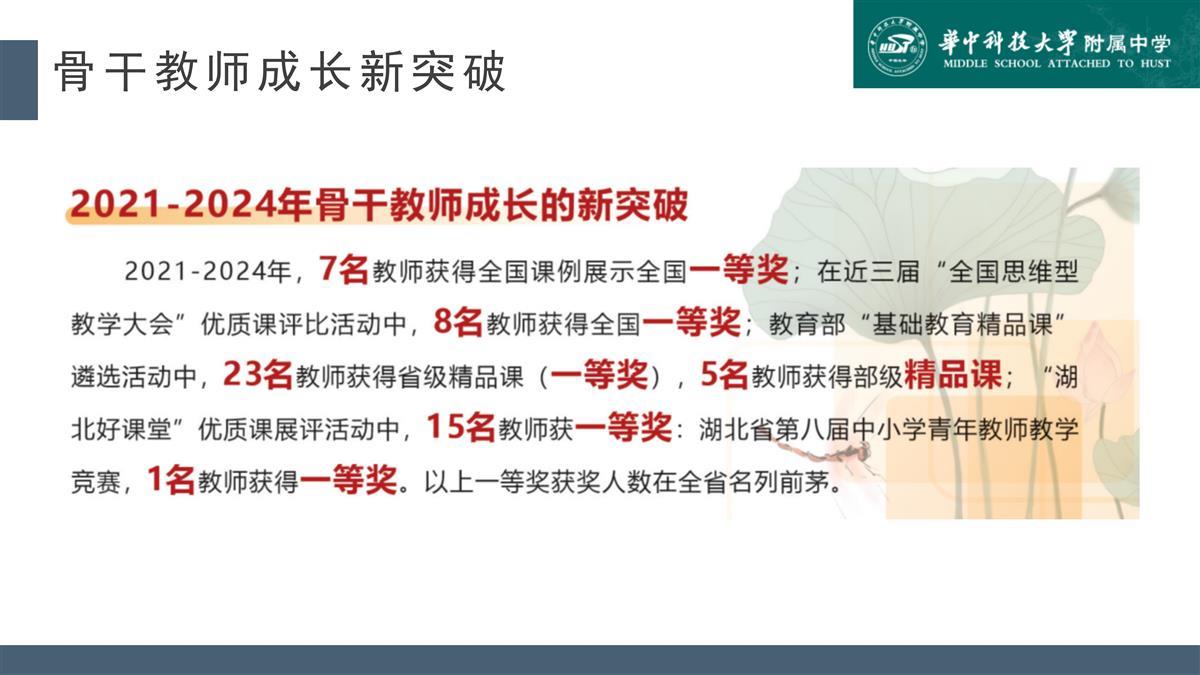 骨干教师成长新突破

華中科技大學附属中学
MIDDLE SCHOOL ATTACHED TO HUST

2021-2024年骨干教师成长的新突破

2021-2024年，7名教师获得全国课例展示全国一等奖；在近三届“全国思维型教学大会”优质课评比活动中，8名教师获得全国一等奖；教育部“基础教育精品课”遴选活动中，23名教师获得省级精品课（一等奖），5名教师获得部级精品课；“湖北好课堂”优质课展评活动中，15名教师获一等奖：湖北省第八届中小学青年教师教学竞赛，1名教师获得一等奖。以上一等奖获奖人数在全省名列前茅。